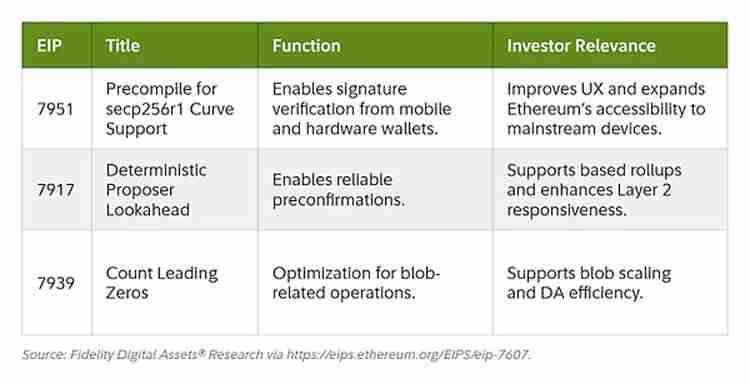 | EIP | Title | Function | Investor Relevance |
|---|---|---|---|
| 7951 | Precompile for secp256r1 Curve Support | Enables signature verification from mobile and hardware wallets. | Improves UX and expands Ethereum's accessibility to mainstream devices. |
| 7917 | Deterministic Proposer Lookahead | Enables reliable preconfirmations. | Supports based rollups and enhances Layer 2 responsiveness. |
| 7939 | Count Leading Zeros | Optimization for blob-related operations. | Supports blob scaling and DA efficiency. |

Source: Fidelity Digital Assets® Research via https://eips.ethereum.org/EIPS/eip-7607.